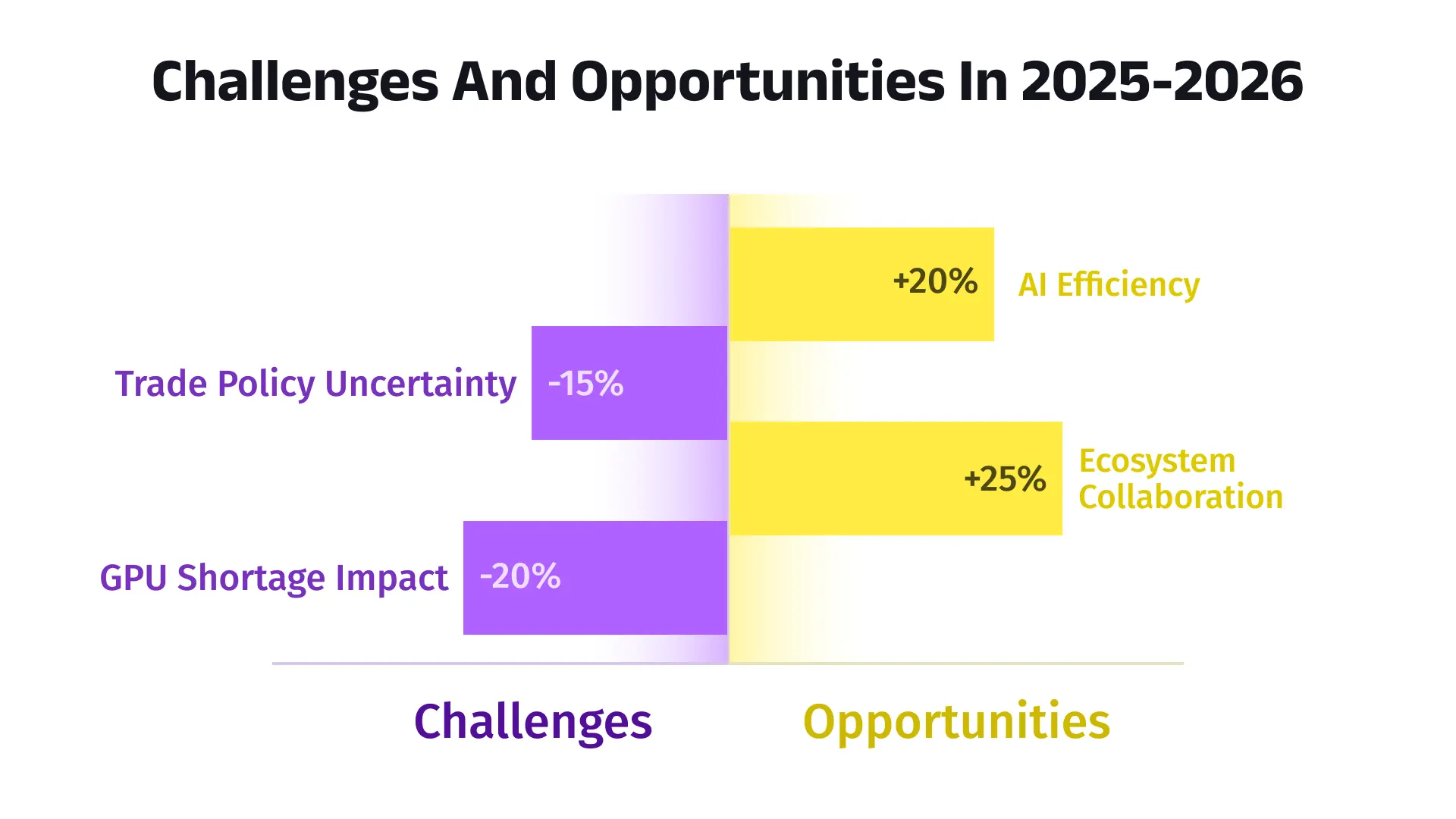 Challenges And Opportunities In 2025-2026

+20% AI Efficiency

Trade Policy Uncertainty -15%

+25% Ecosystem Collaboration

GPU Shortage Impact -20%

Challenges

Opportunities